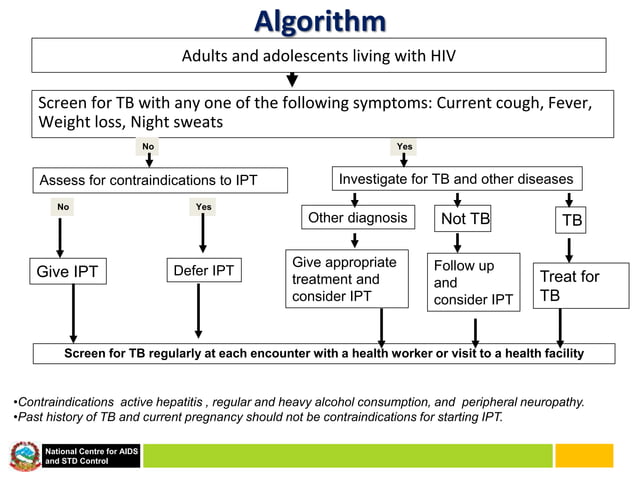 Algorithm

Adults and adolescents living with HIV

Screen for TB with any one of the following symptoms: Current cough, Fever, Weight loss, Night sweats

No

Yes

Assess for contraindications to IPT

Investigate for TB and other diseases

No

Yes

Other diagnosis

Not TB

TB

Give IPT

Defer IPT

Give appropriate treatment and consider IPT

Follow up and consider IPT

Treat for TB

Screen for TB regularly at each encounter with a health worker or visit to a health facility

•Contraindications active hepatitis , regular and heavy alcohol consumption, and peripheral neuropathy.
•Past history of TB and current pregnancy should not be contraindications for starting IPT.

National Centre for AIDS and STD Control